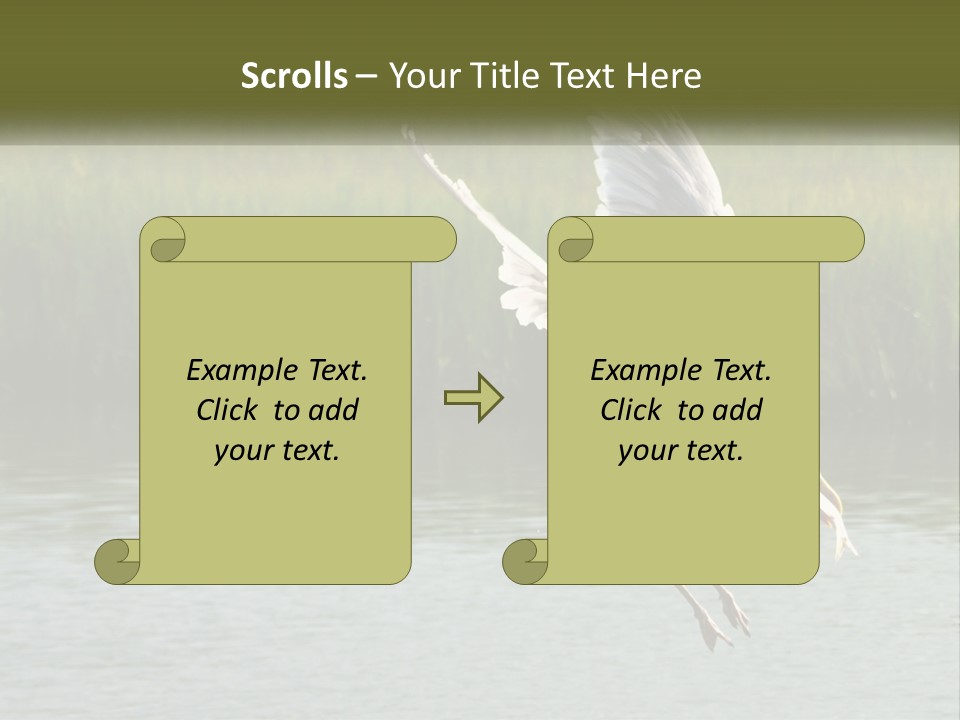 Scrolls – Your Title Text Here

Example Text. Click to add your text.

Example Text. Click to add your text.